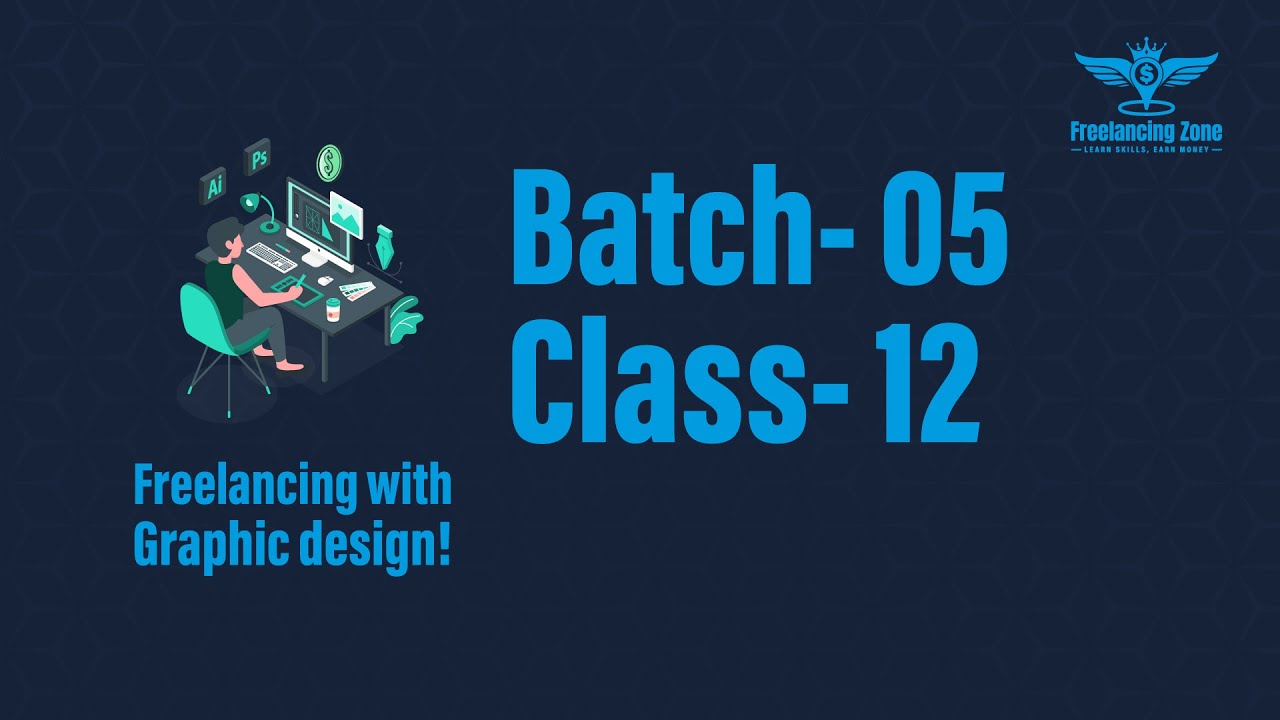 Freelancing Zone
LEARN SKILLS, EARN MONEY

Ai
Ps
$

Batch- 05
Class- 12

Freelancing with Graphic design!